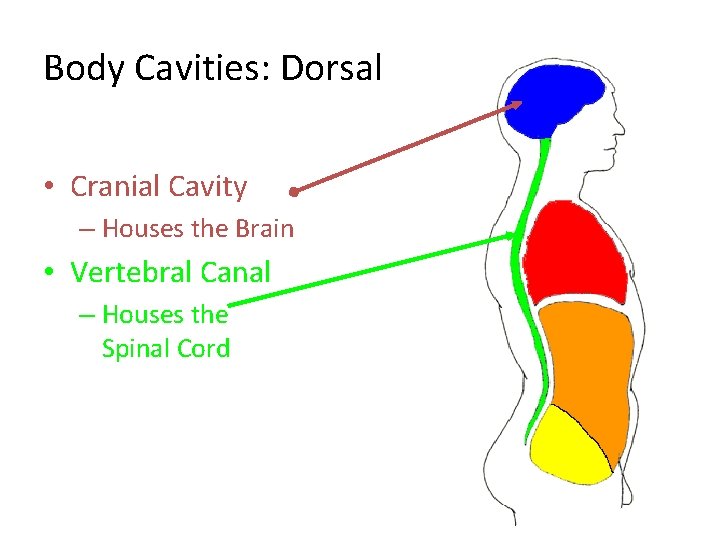 Body Cavities: Dorsal

• Cranial Cavity
– Houses the Brain
• Vertebral Canal
– Houses the Spinal Cord